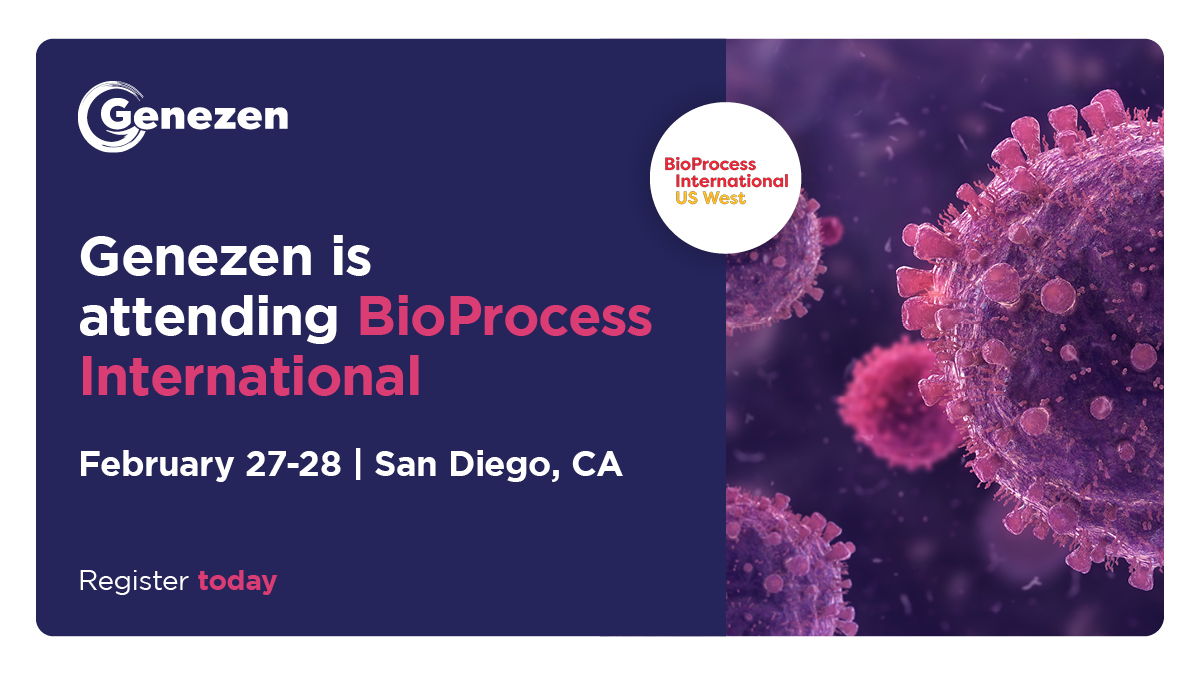 Genezen

BioProcess International US West

Genezen is attending BioProcess International

February 27-28 | San Diego, CA

Register today